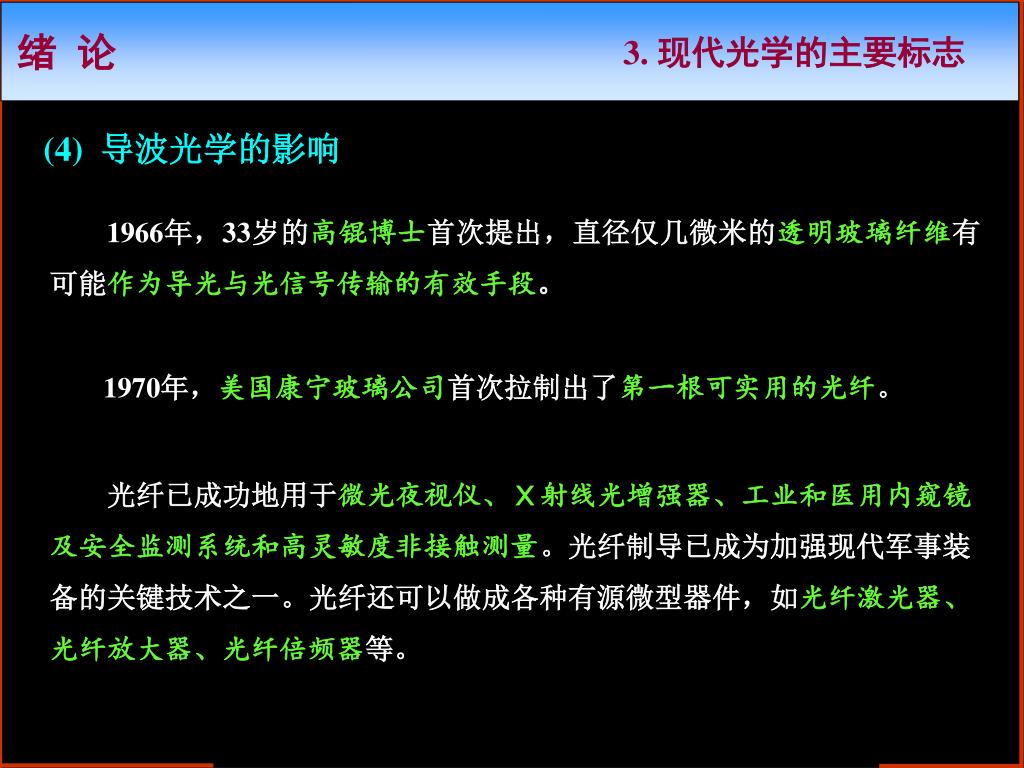 绪 论

3. 现代光学的主要标志

(4) 导波光学的影响

1966年，33岁的高锟博士首次提出，直径仅几微米的透明玻璃纤维有可能作为导光与光信号传输的有效手段。

1970年，美国康宁玻璃公司首次拉制出了第一根可实用的光纤。

光纤已成功地用于微光夜视仪、X射线光增强器、工业和医用内窥镜及安全监测系统和高灵敏度非接触测量。光纤制导已成为加强现代军事装备的关键技术之一。光纤还可以做成各种有源微型器件，如光纤激光器、光纤放大器、光纤倍频器等。